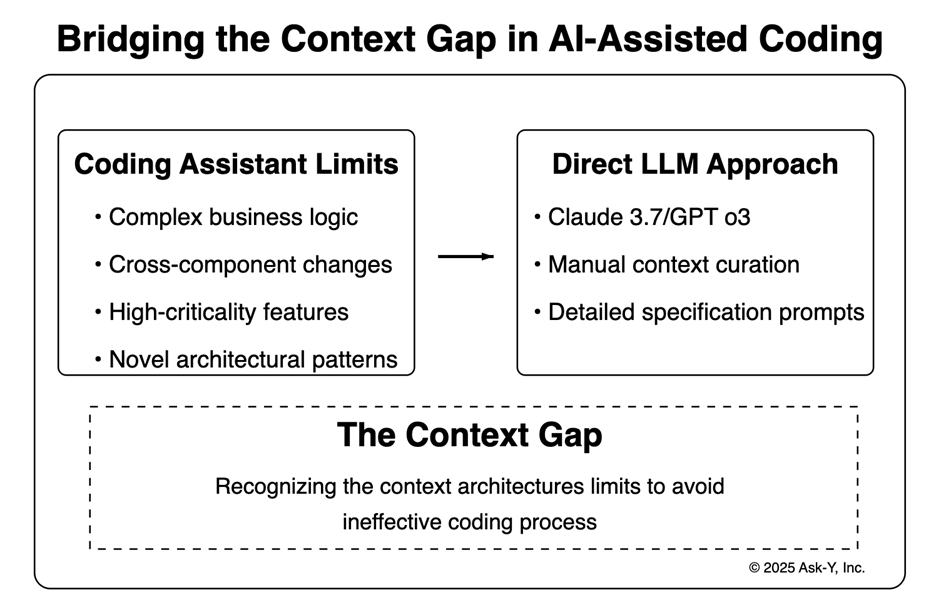 Bridging the Context Gap in AI-Assisted Coding

Coding Assistant Limits

• Complex business logic
• Cross-component changes
• High-criticality features
• Novel architectural patterns

Direct LLM Approach

• Claude 3.7/GPT o3
• Manual context curation
• Detailed specification prompts

The Context Gap

Recognizing the context architectures limits to avoid ineffective coding process

© 2025 Ask-Y, Inc.